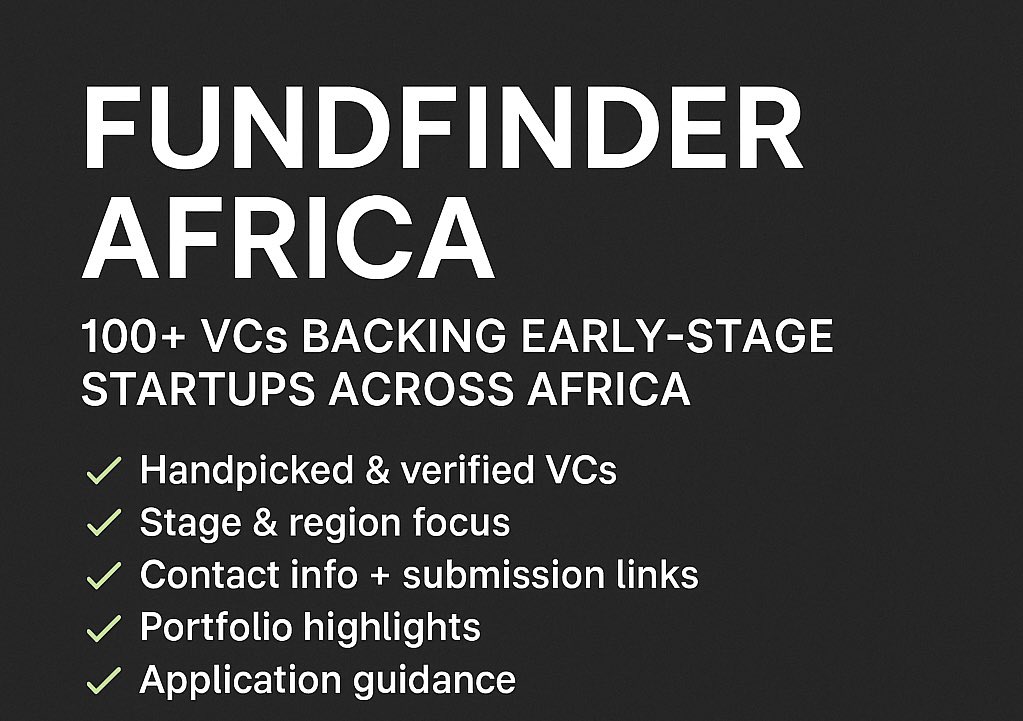 FUNDFINDER AFRICA

100+ VCs BACKING EARLY-STAGE STARTUPS ACROSS AFRICA

✓ Handpicked & verified VCs
✓ Stage & region focus
✓ Contact info + submission links
✓ Portfolio highlights
✓ Application guidance